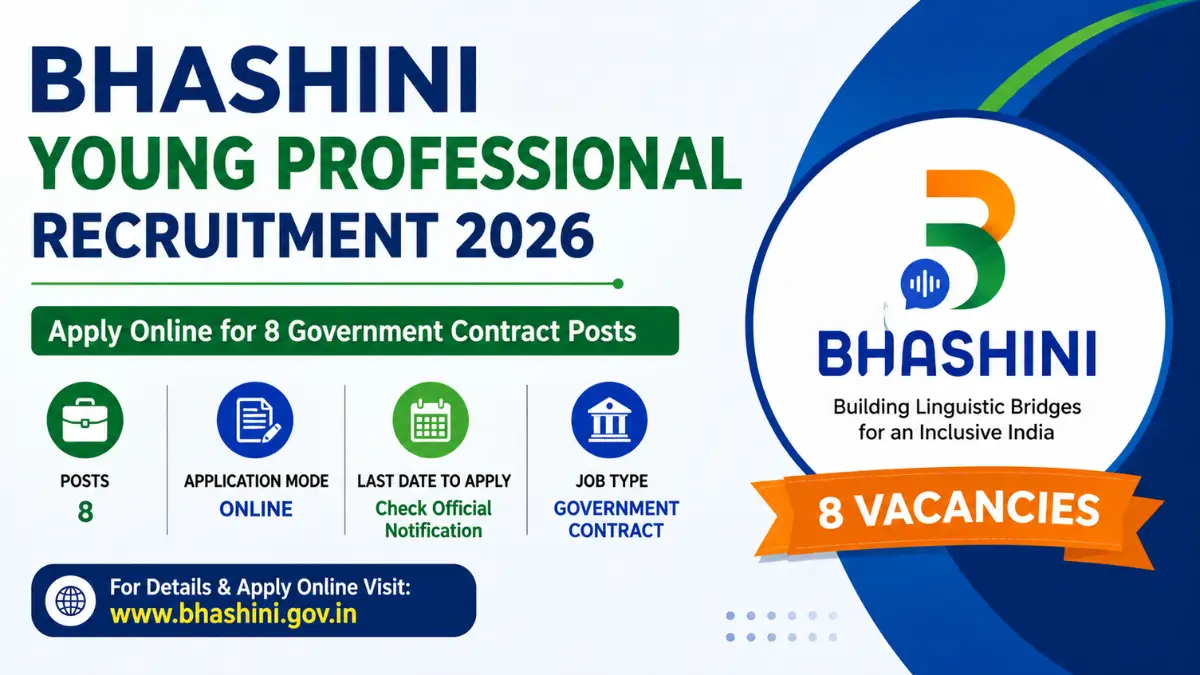 BHASHINI
YOUNG PROFESSIONAL
RECRUITMENT 2026

Apply Online for 8 Government Contract Posts

POSTS
8

APPLICATION MODE
ONLINE

LAST DATE TO APPLY
Check Official Notification

JOB TYPE
GOVERNMENT CONTRACT

For Details & Apply Online Visit:
www.bhashini.gov.in

BHASHINI
Building Linguistic Bridges for an Inclusive India

8 VACANCIES